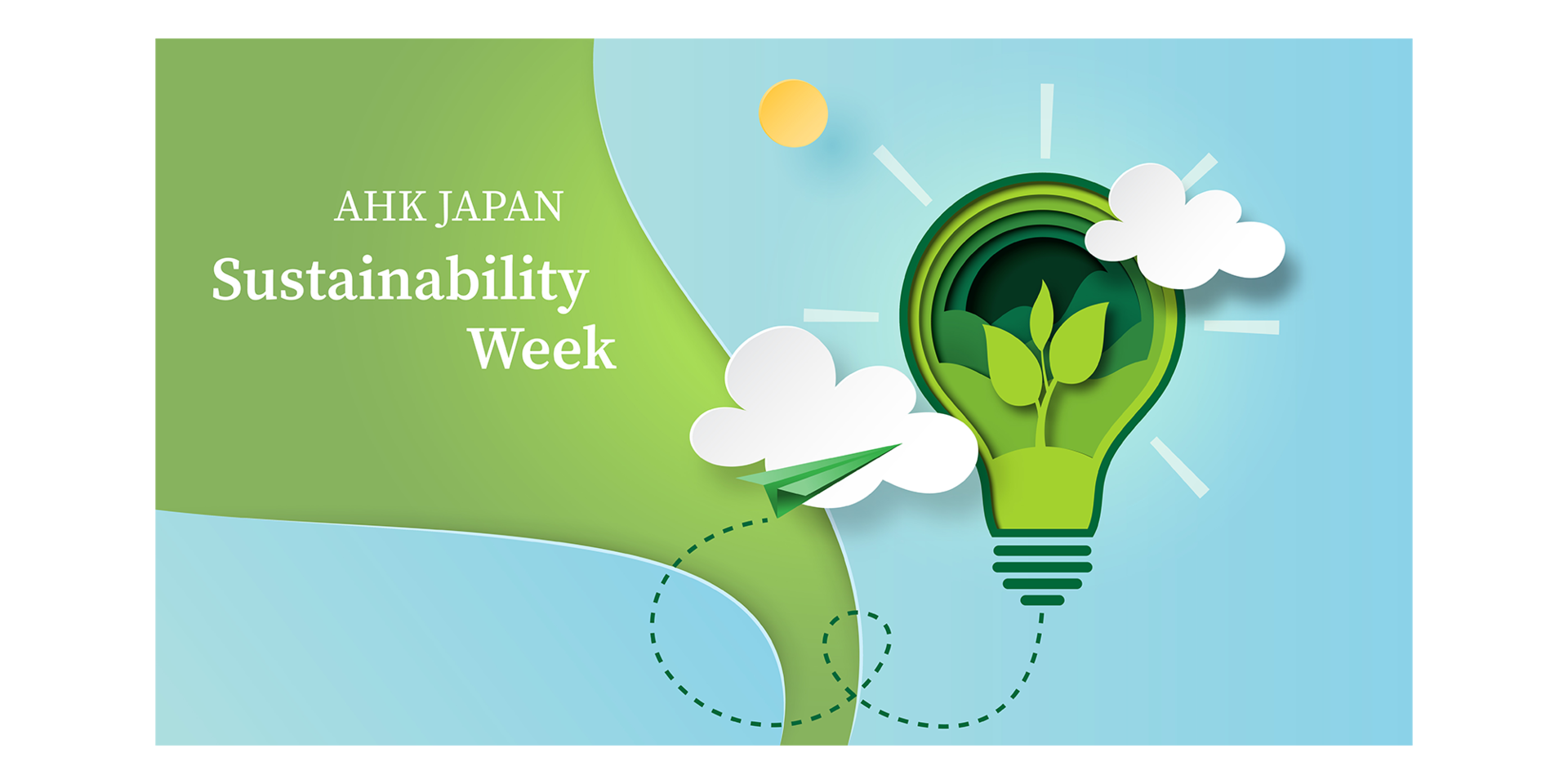 AHK JAPAN
Sustainability Week